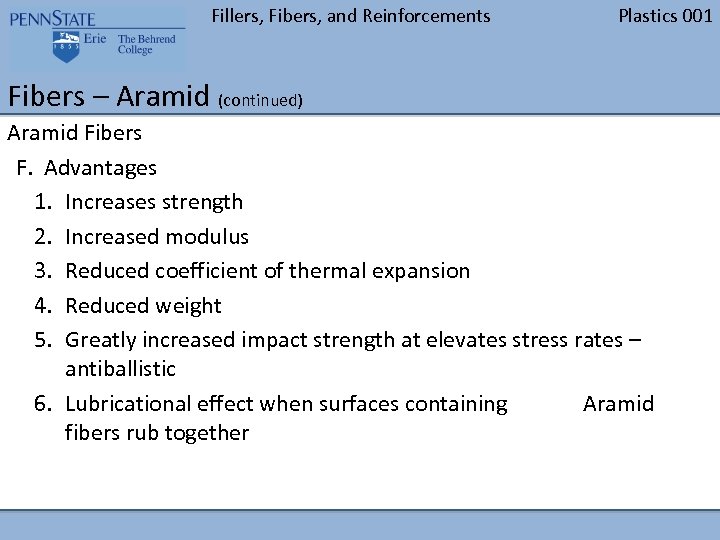 PENNSTATE
1855 Erie The Behrend College

Fillers, Fibers, and Reinforcements

Plastics 001

Fibers – Aramid (continued)

Aramid Fibers

F. Advantages

1. Increases strength
2. Increased modulus
3. Reduced coefficient of thermal expansion
4. Reduced weight
5. Greatly increased impact strength at elevates stress rates – antiballistic
6. Lubricational effect when surfaces containing Aramid fibers rub together